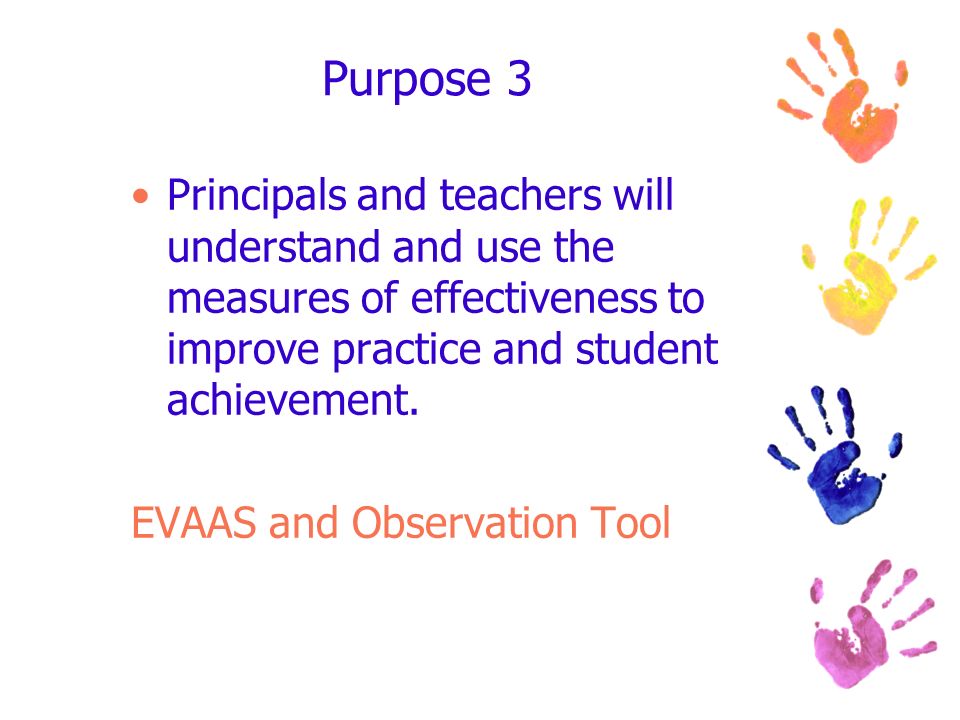 Purpose 3

• Principals and teachers will understand and use the measures of effectiveness to improve practice and student achievement.

EVAAS and Observation Tool